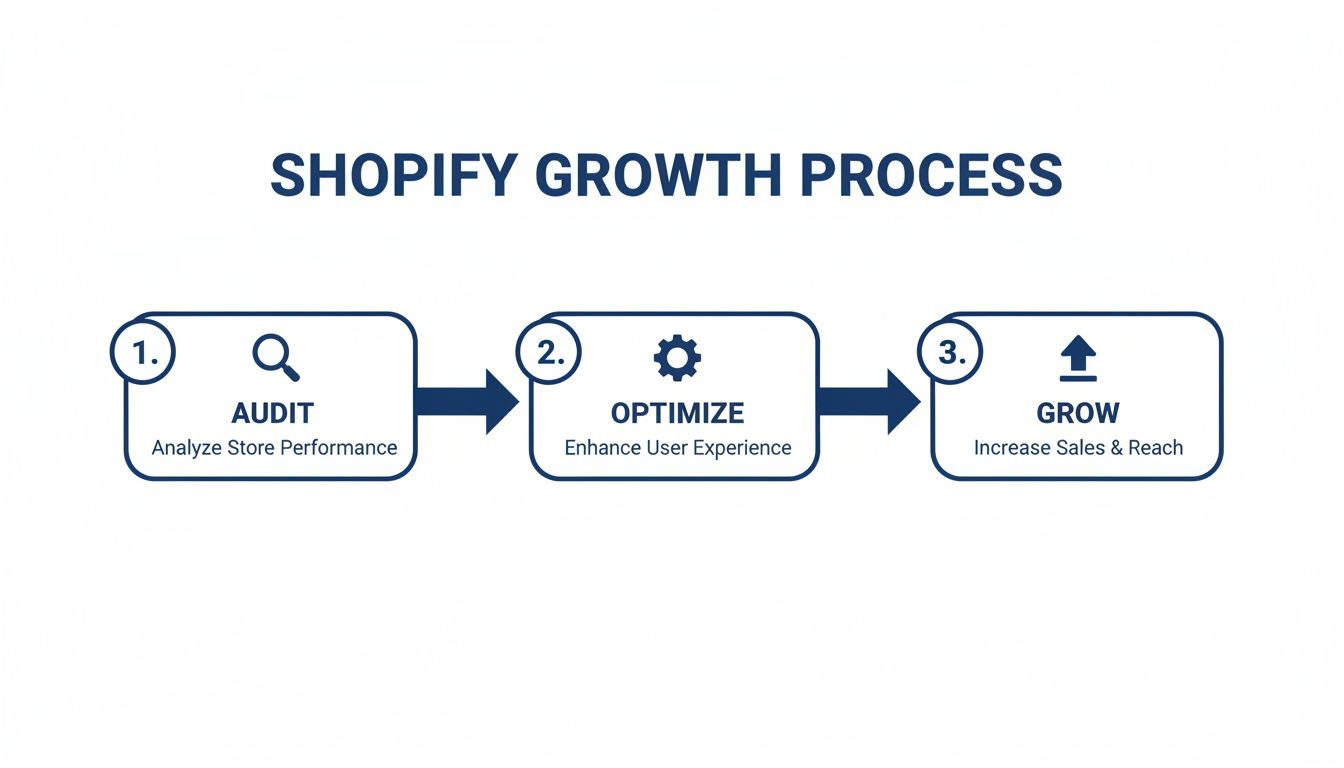 SHOPIFY GROWTH PROCESS

1.
AUDIT
Analyze Store Performance

2.
OPTIMIZE
Enhance User Experience

3.
GROW
Increase Sales & Reach